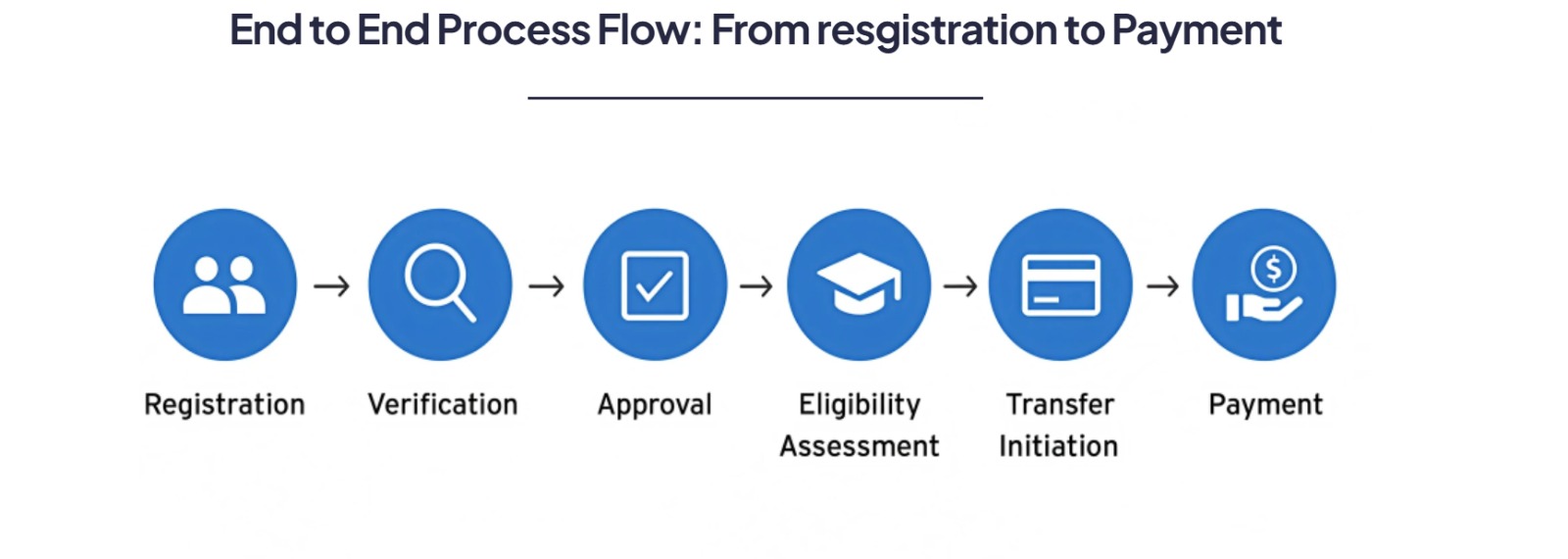 End to End Process Flow: From resgistration to Payment

Registration → Verification → Approval → Eligibility Assessment → Transfer Initiation → Payment